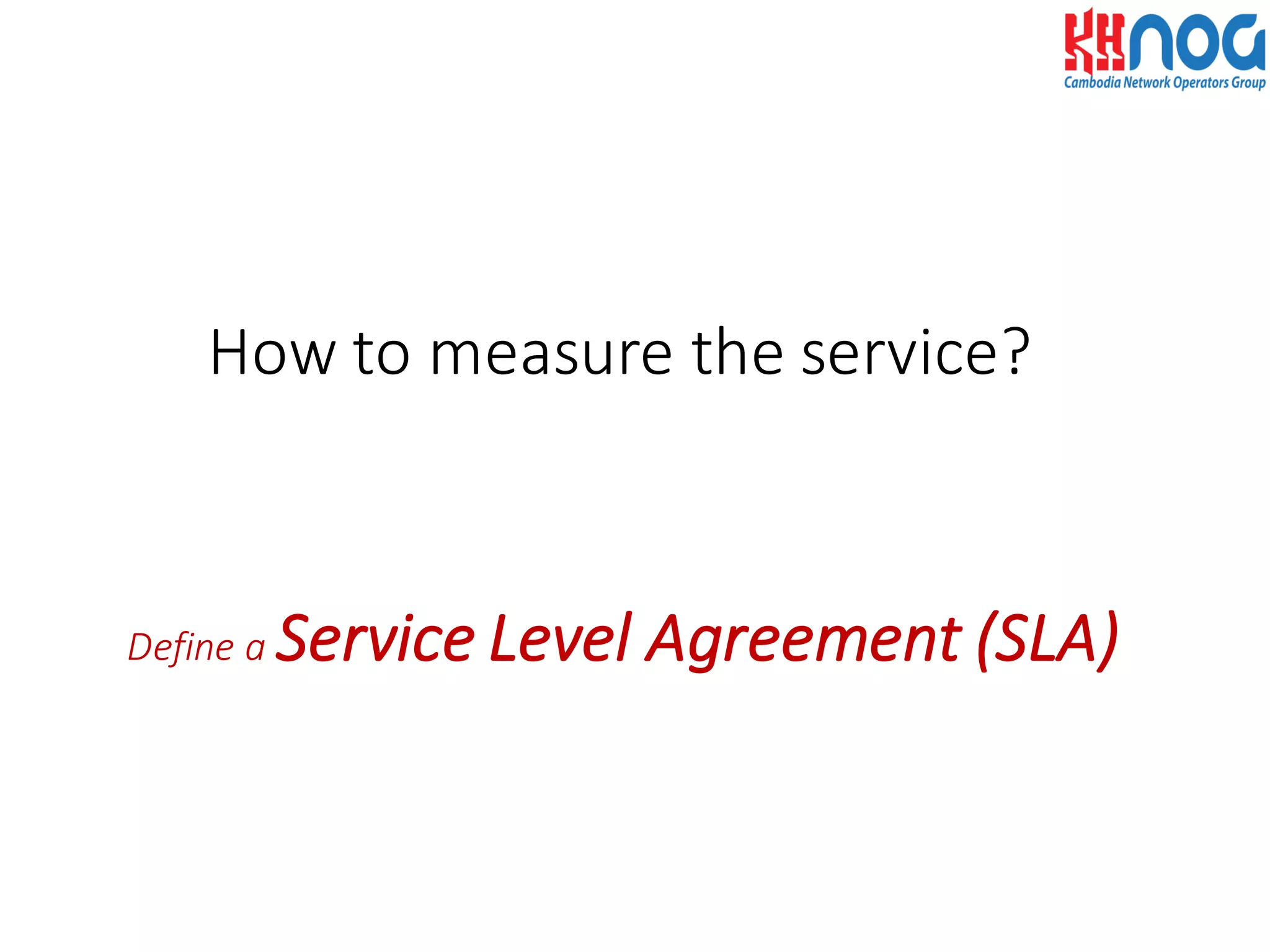 KHNOG
Cambodia Network Operators Group

How to measure the service?

Define a Service Level Agreement (SLA)